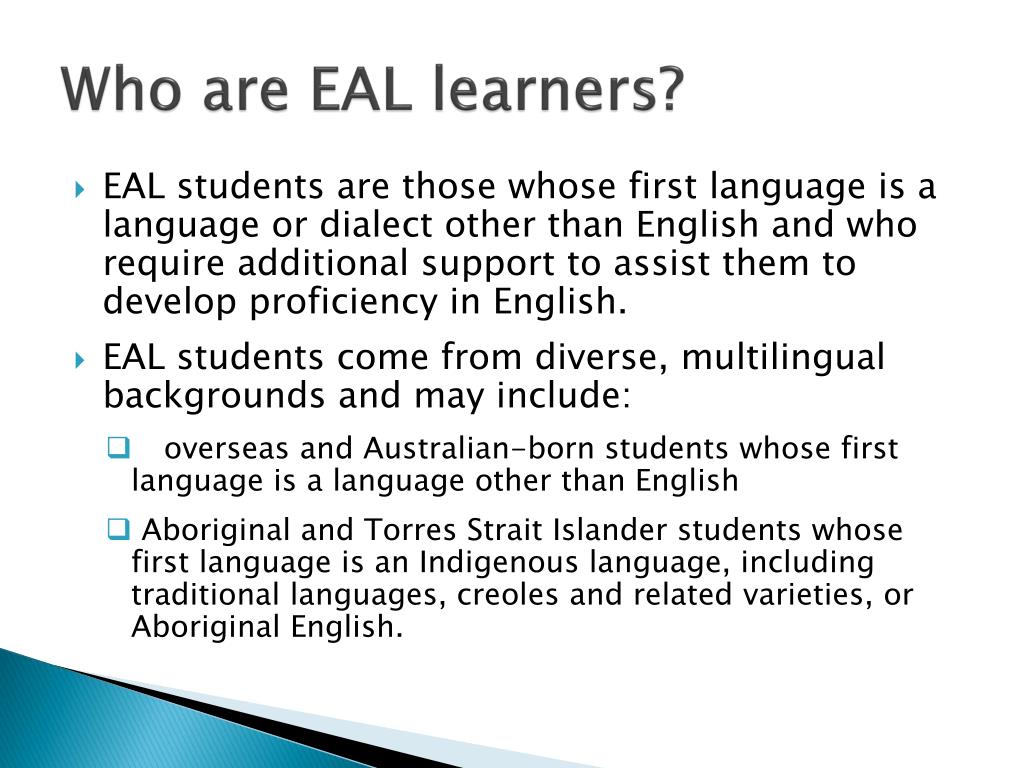 Who are EAL learners?

EAL students are those whose first language is a language or dialect other than English and who require additional support to assist them to develop proficiency in English.

EAL students come from diverse, multilingual backgrounds and may include:

overseas and Australian-born students whose first language is a language other than English

Aboriginal and Torres Strait Islander students whose first language is an Indigenous language, including traditional languages, creoles and related varieties, or Aboriginal English.